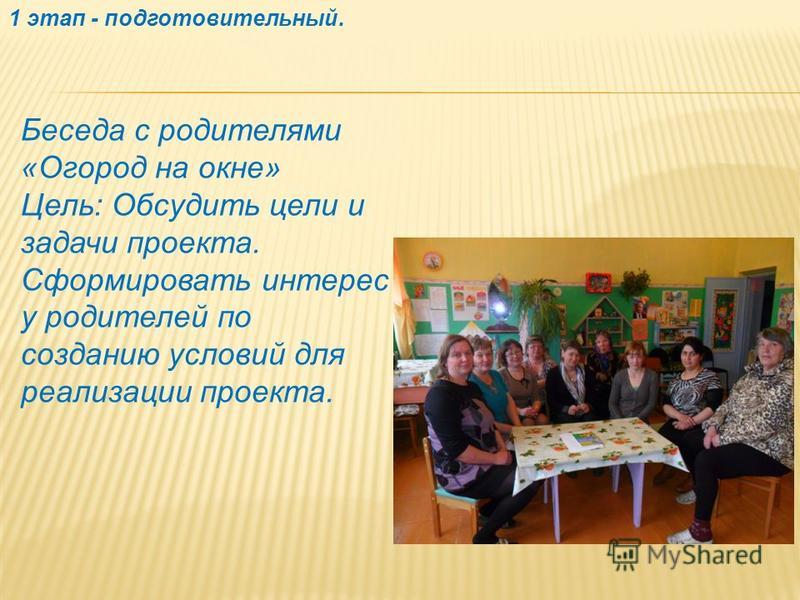 1 этап - подготовительный.

Беседа с родителями «Огород на окне»
Цель: Обсудить цели и задачи проекта. Сформировать интерес у родителей по созданию условий для реализации проекта.

MyShared